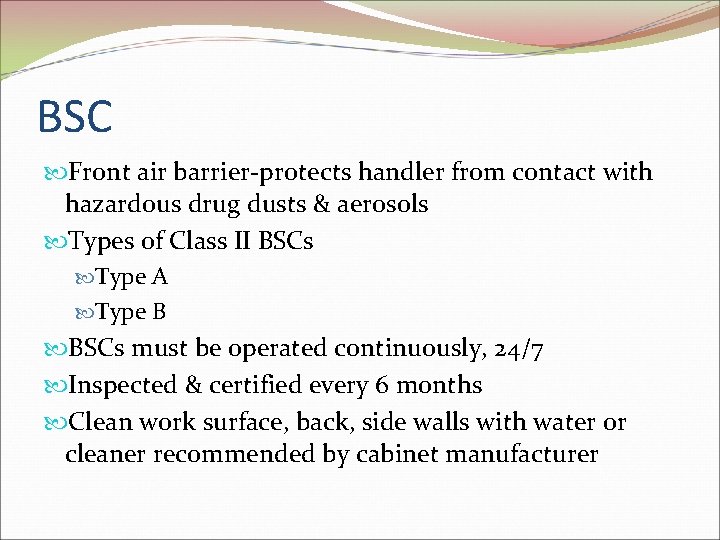 BSC

Front air barrier-protects handler from contact with hazardous drug dusts & aerosols

Types of Class II BSCs

Type A

Type B

BSCs must be operated continuously, 24/7

Inspected & certified every 6 months

Clean work surface, back, side walls with water or cleaner recommended by cabinet manufacturer